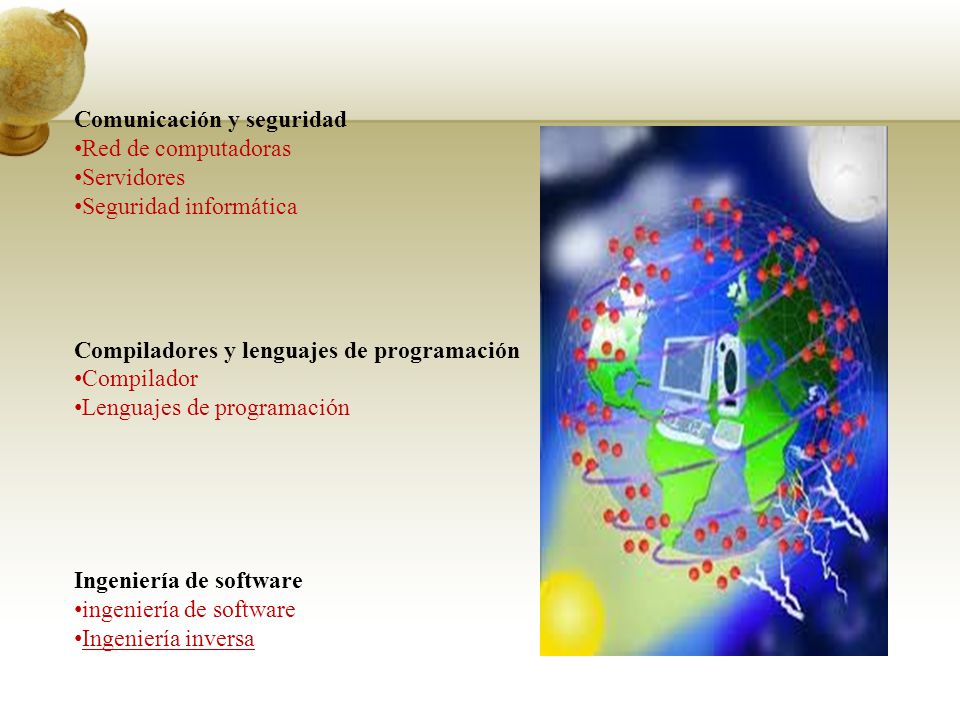 Comunicación y seguridad
•Red de computadoras
•Servidores
•Seguridad informática

Compiladores y lenguajes de programación
•Compilador
•Lenguajes de programación

Ingeniería de software
•ingeniería de software
•Ingeniería inversa